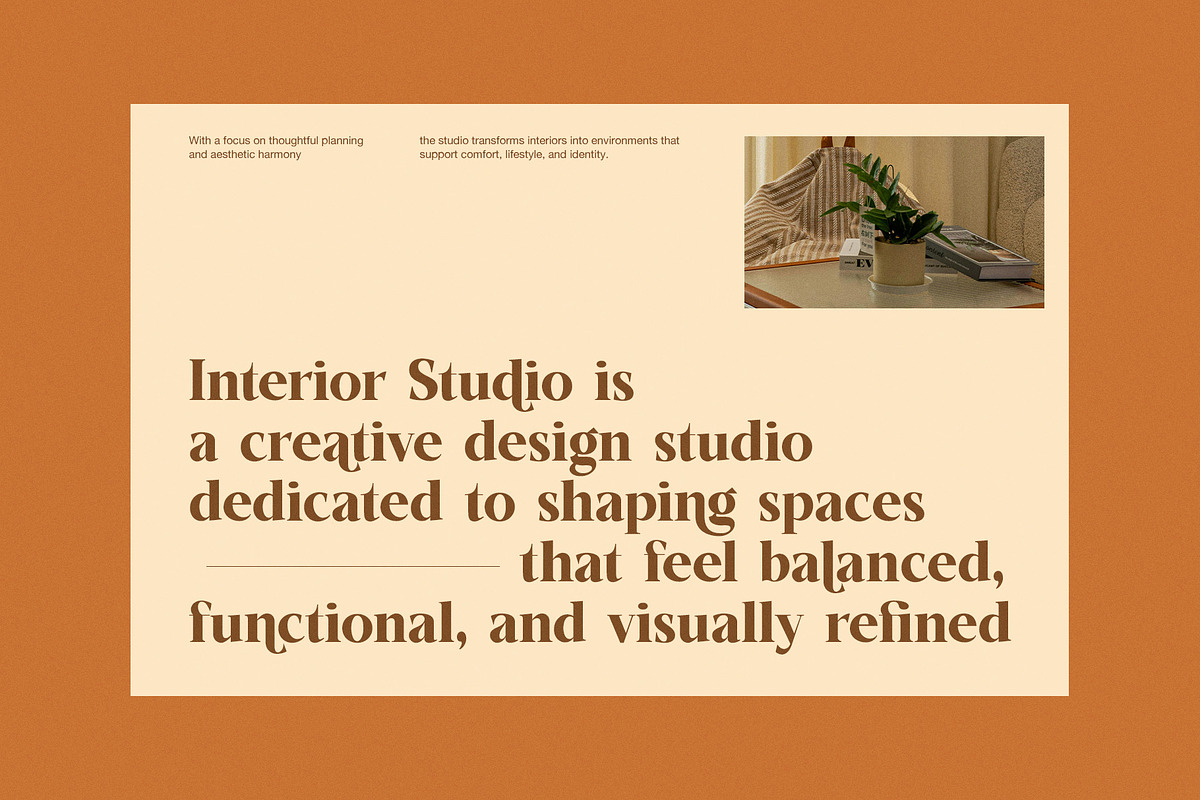 With a focus on thoughtful planning and aesthetic harmony

the studio transforms interiors into environments that support comfort, lifestyle, and identity.

Interior Studio is a creative design studio dedicated to shaping spaces that feel balanced, functional, and visually refined